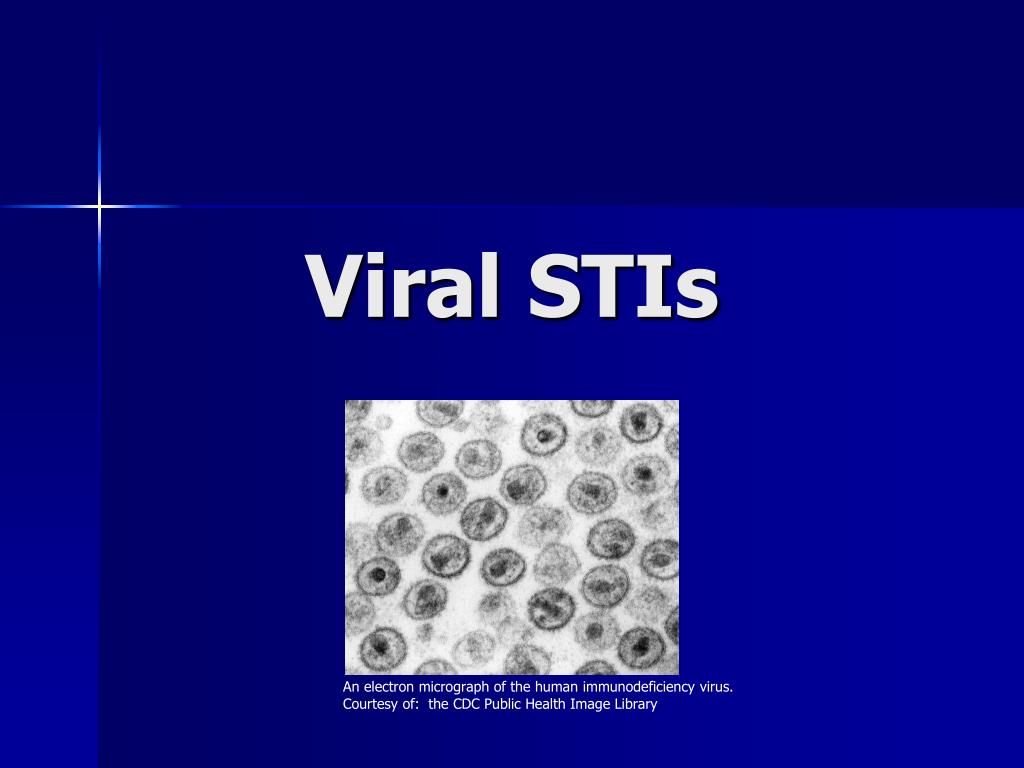 Viral STIs

An electron micrograph of the human immunodeficiency virus.
Courtesy of: the CDC Public Health Image Library